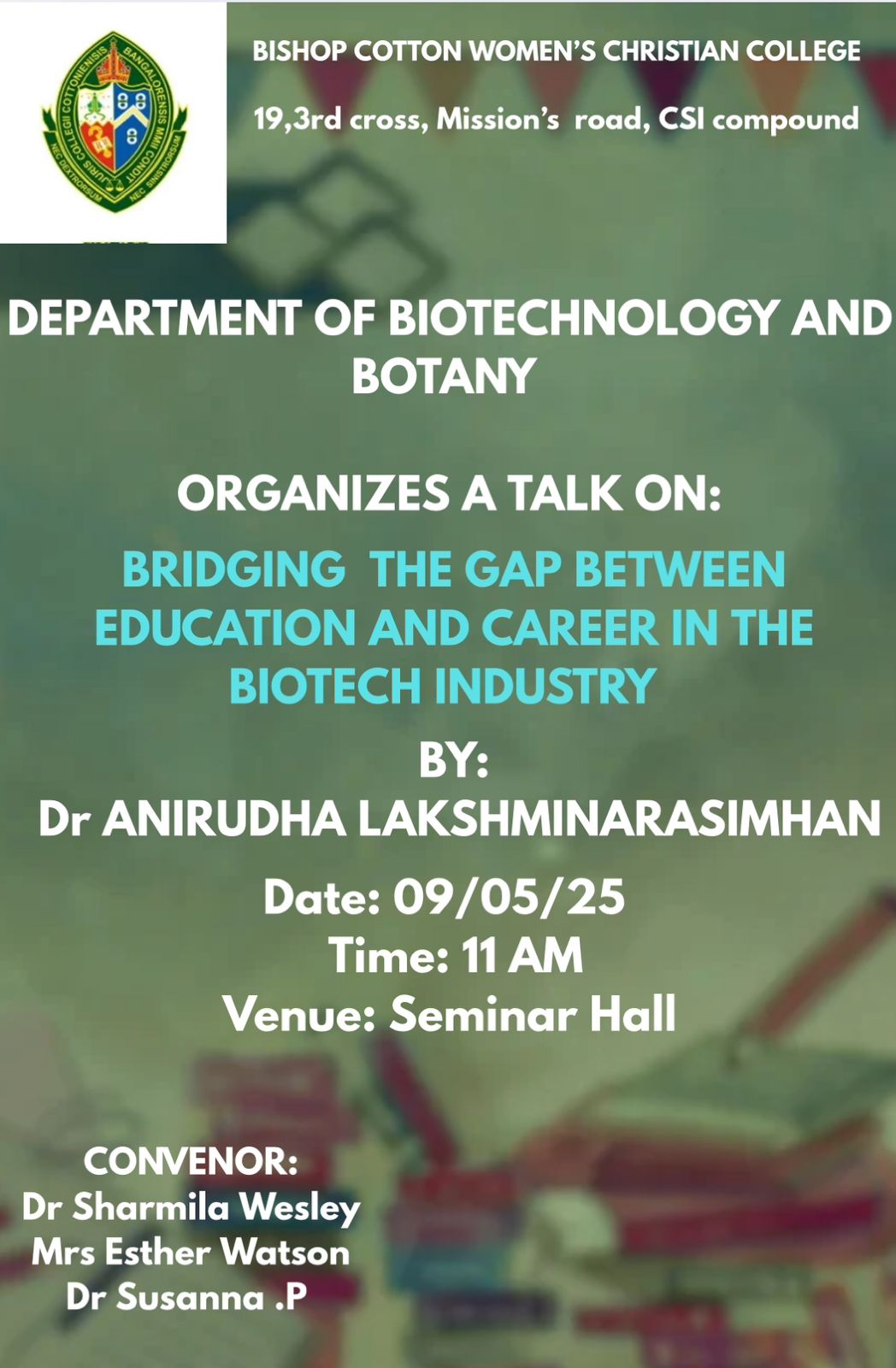 COLLEGII COTTONIENSIS BANGALORENSIS MMI CONDIT JURIS NEC DEXTRORSUM NEC SINISTRORSUM

BISHOP COTTON WOMEN'S CHRISTIAN COLLEGE

19,3rd cross, Mission's road, CSI compound

DEPARTMENT OF BIOTECHNOLOGY AND BOTANY

ORGANIZES A TALK ON:

BRIDGING THE GAP BETWEEN EDUCATION AND CAREER IN THE BIOTECH INDUSTRY

BY:
Dr ANIRUDHA LAKSHMINARASIMHAN

Date: 09/05/25
Time: 11 AM
Venue: Seminar Hall

CONVENOR:
Dr Sharmila Wesley
Mrs Esther Watson
Dr Susanna .P